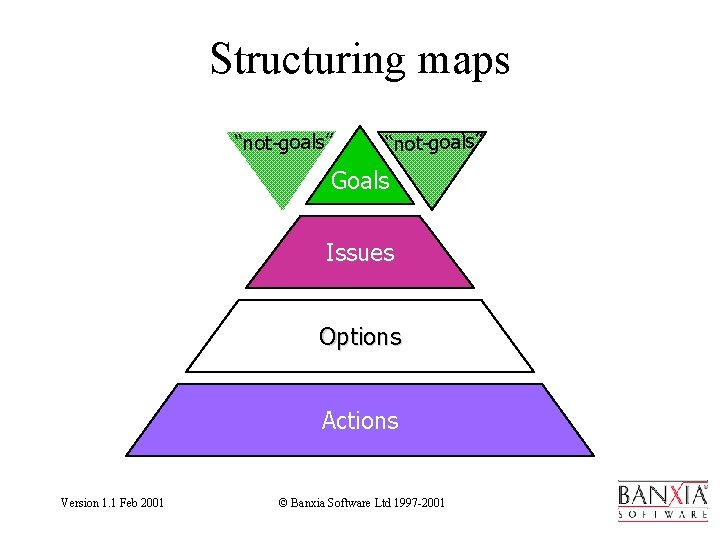 Structuring maps

"not-goals"

Goals

"not-goals"

Issues

Options

Actions

Version 1.1 Feb 2001

© Banxia Software Ltd 1997-2001

BANXIA® SOFTWARE